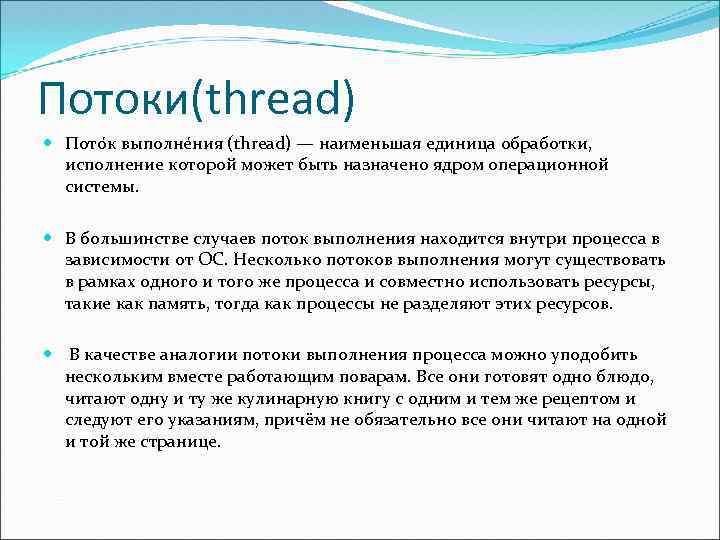 Потоки(thread)

Пото́к выполне́ния (thread) — наименьшая единица обработки, исполнение которой может быть назначено ядром операционной системы.

В большинстве случаев поток выполнения находится внутри процесса в зависимости от ОС. Несколько потоков выполнения могут существовать в рамках одного и того же процесса и совместно использовать ресурсы, такие как память, тогда как процессы не разделяют этих ресурсов.

В качестве аналогии потоки выполнения процесса можно уподобить нескольким вместе работающим поварам. Все они готовят одно блюдо, читают одну и ту же кулинарную книгу с одним и тем же рецептом и следуют его указаниям, причём не обязательно все они читают на одной и той же странице.